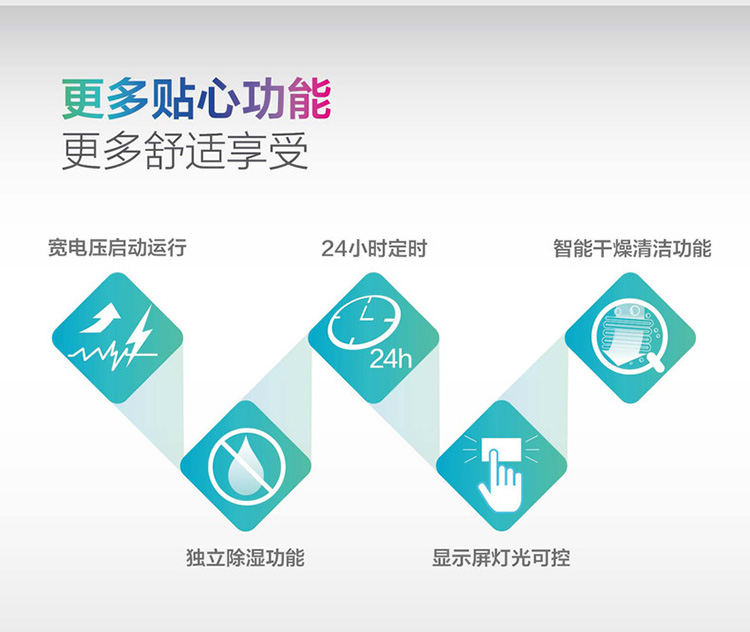 更多贴心功能
更多舒适享受

宽电压启动运行

24小时定时

智能干燥清洁功能

24h

独立除湿功能

显示屏灯光可控